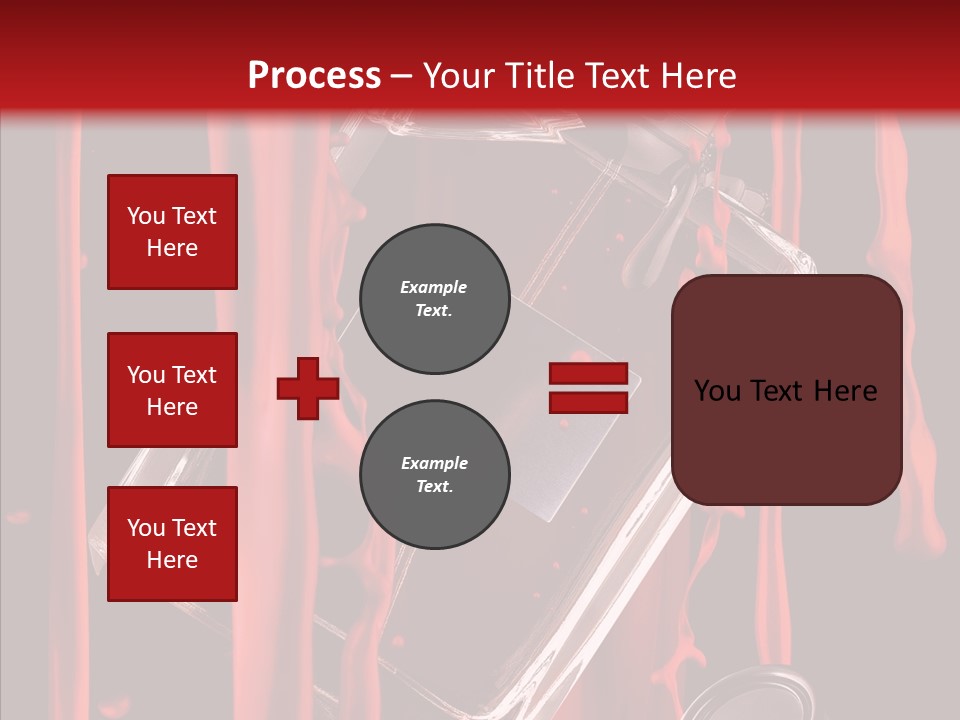 Process – Your Title Text Here

You Text Here

You Text Here

You Text Here

Example Text.

Example Text.

You Text Here